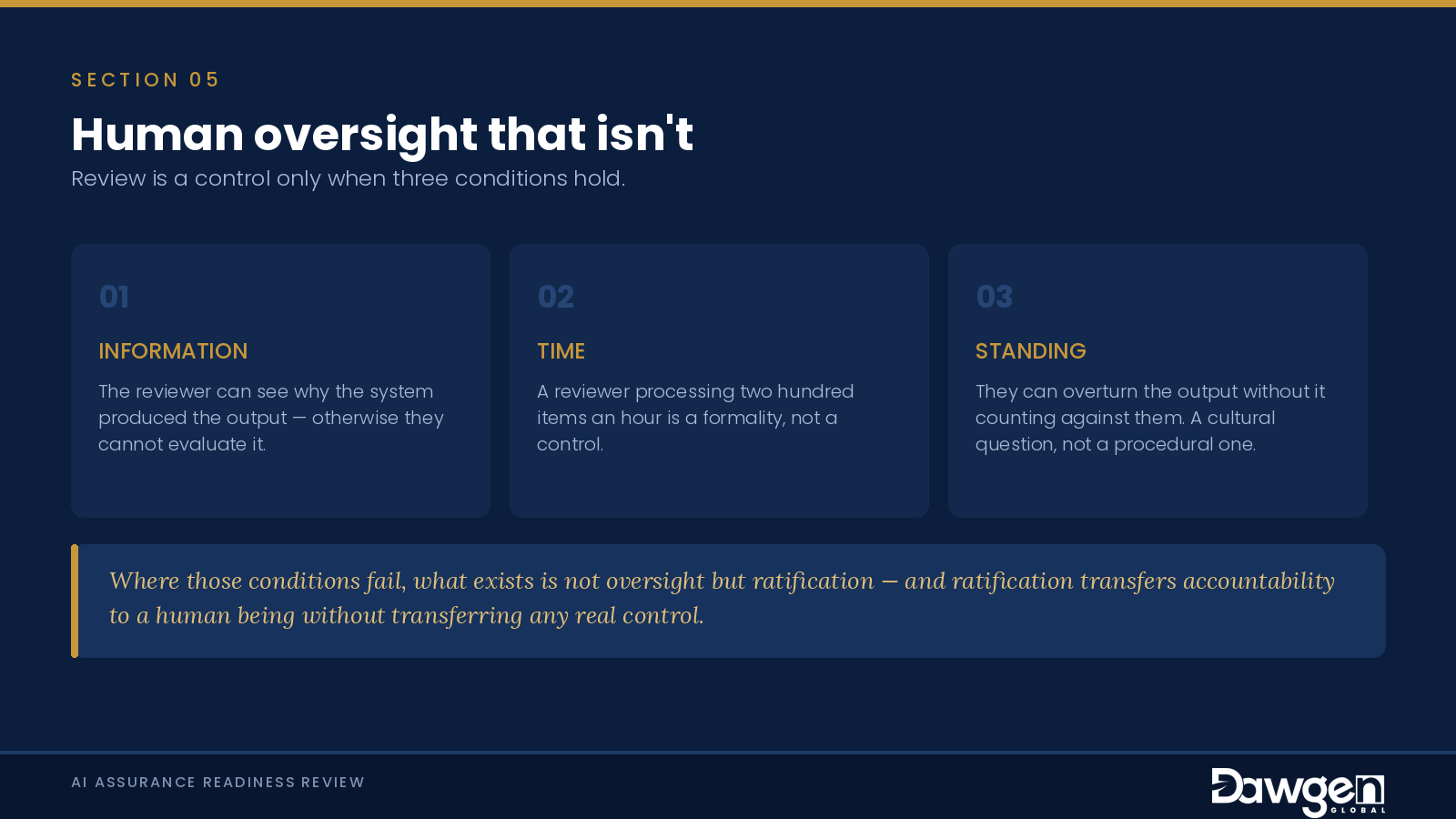 SECTION 05

Human oversight that isn't

Review is a control only when three conditions hold.

01

INFORMATION

The reviewer can see why the system produced the output — otherwise they cannot evaluate it.

02

TIME

A reviewer processing two hundred items an hour is a formality, not a control.

03

STANDING

They can overturn the output without it counting against them. A cultural question, not a procedural one.

Where those conditions fail, what exists is not oversight but ratification — and ratification transfers accountability to a human being without transferring any real control.

AI ASSURANCE READINESS REVIEW

Dawgen GLOBAL